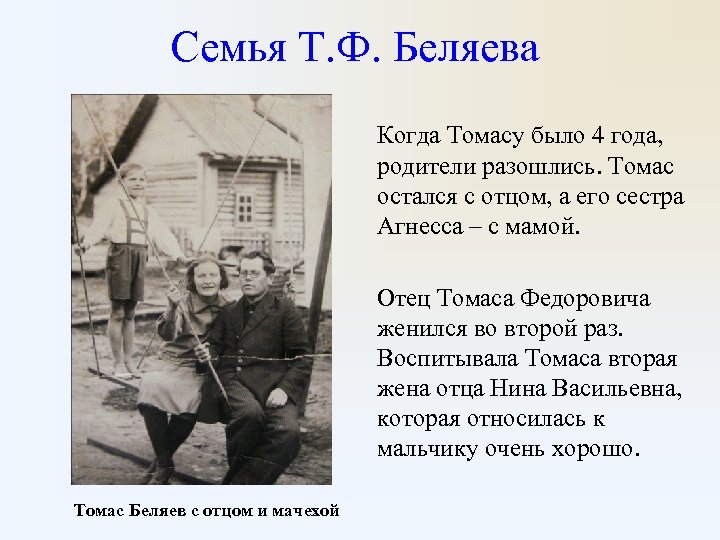 Семья Т.Ф. Беляева

Когда Томасу было 4 года, родители разошлись. Томас остался с отцом, а его сестра Агнесса – с мамой.

Отец Томаса Федоровича женился во второй раз. Воспитывала Томаса вторая жена отца Нина Васильевна, которая относилась к мальчику очень хорошо.

Томас Беляев с отцом и мачехой